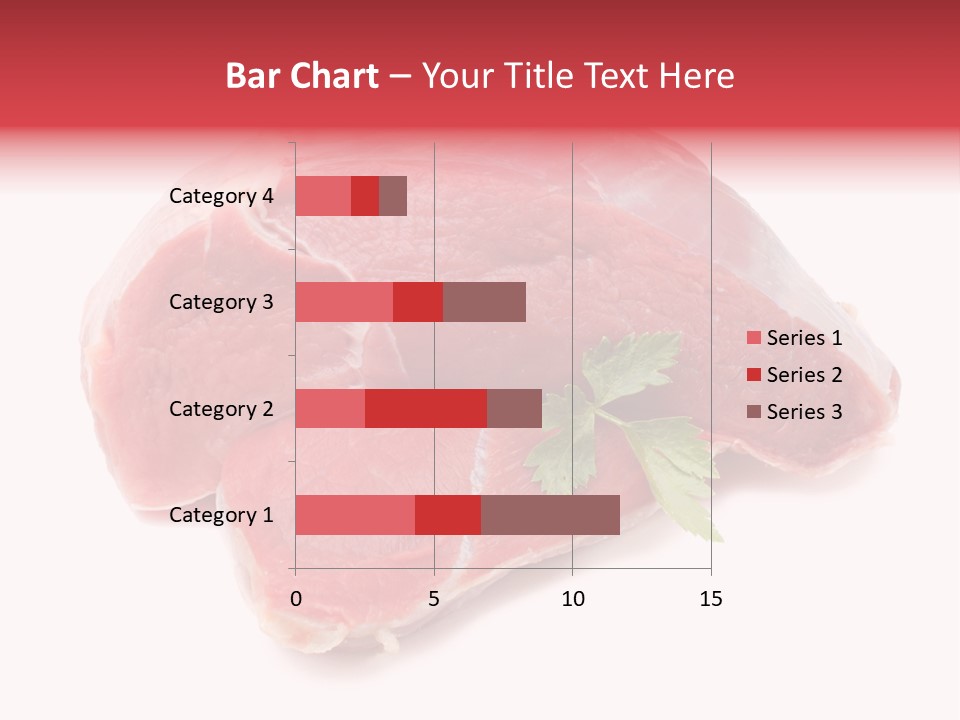 Bar Chart – Your Title Text Here

Category 4
Category 3
Category 2
Category 1

0
5
10
15

Series 1
Series 2
Series 3